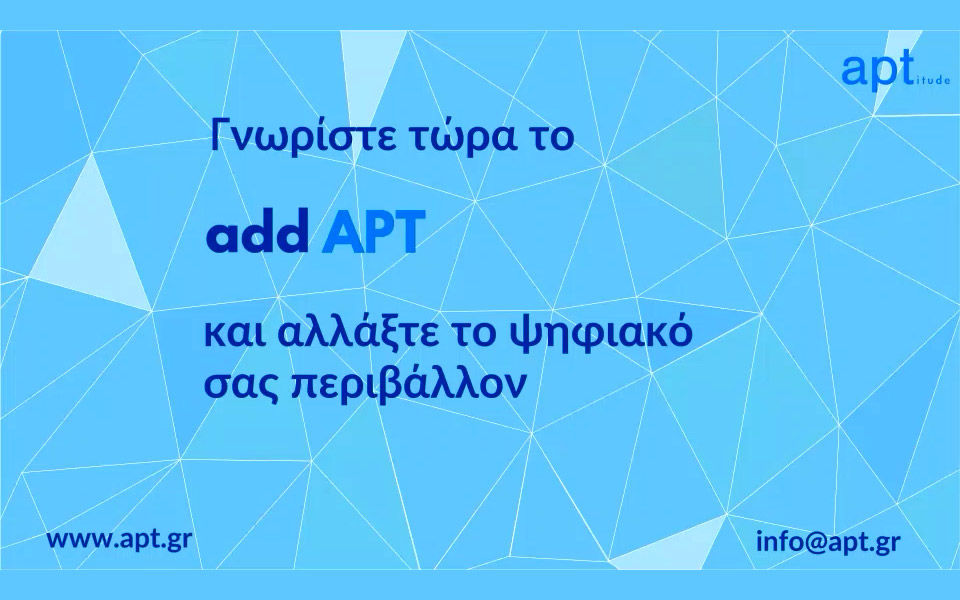 aptitude

Γνωρίστε τώρα το

add APT

και αλλάξτε το ψηφιακό σας περιβάλλον

www.apt.gr

info@apt.gr